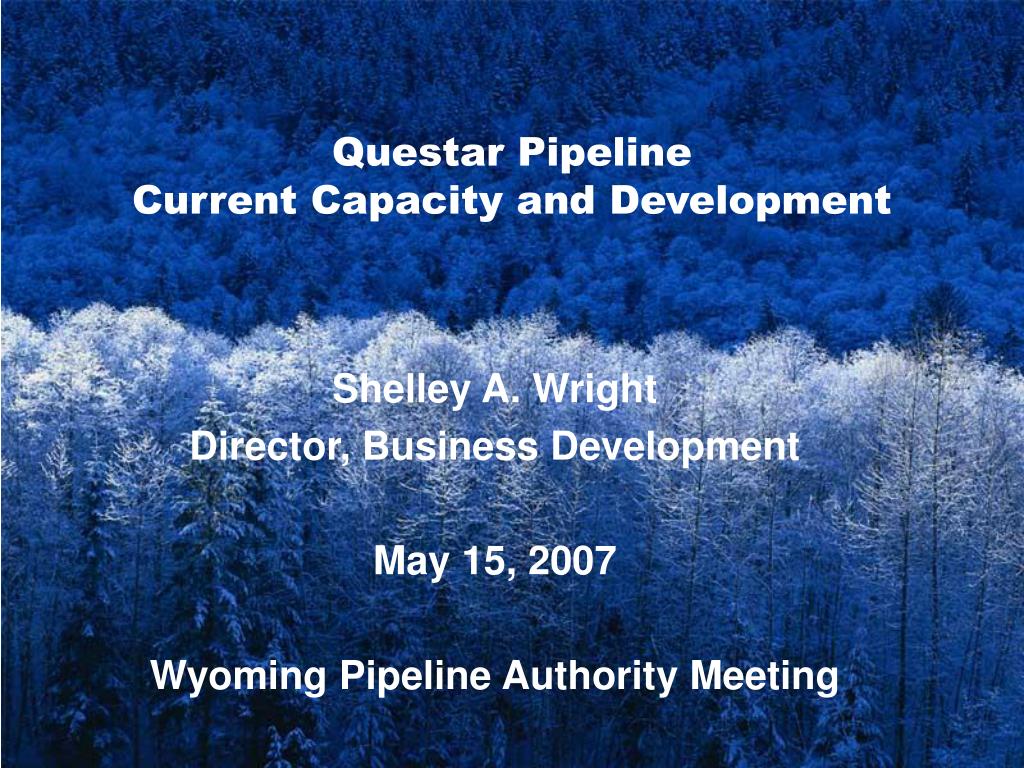 Questar Pipeline
Current Capacity and Development

Shelley A. Wright
Director, Business Development

May 15, 2007

Wyoming Pipeline Authority Meeting